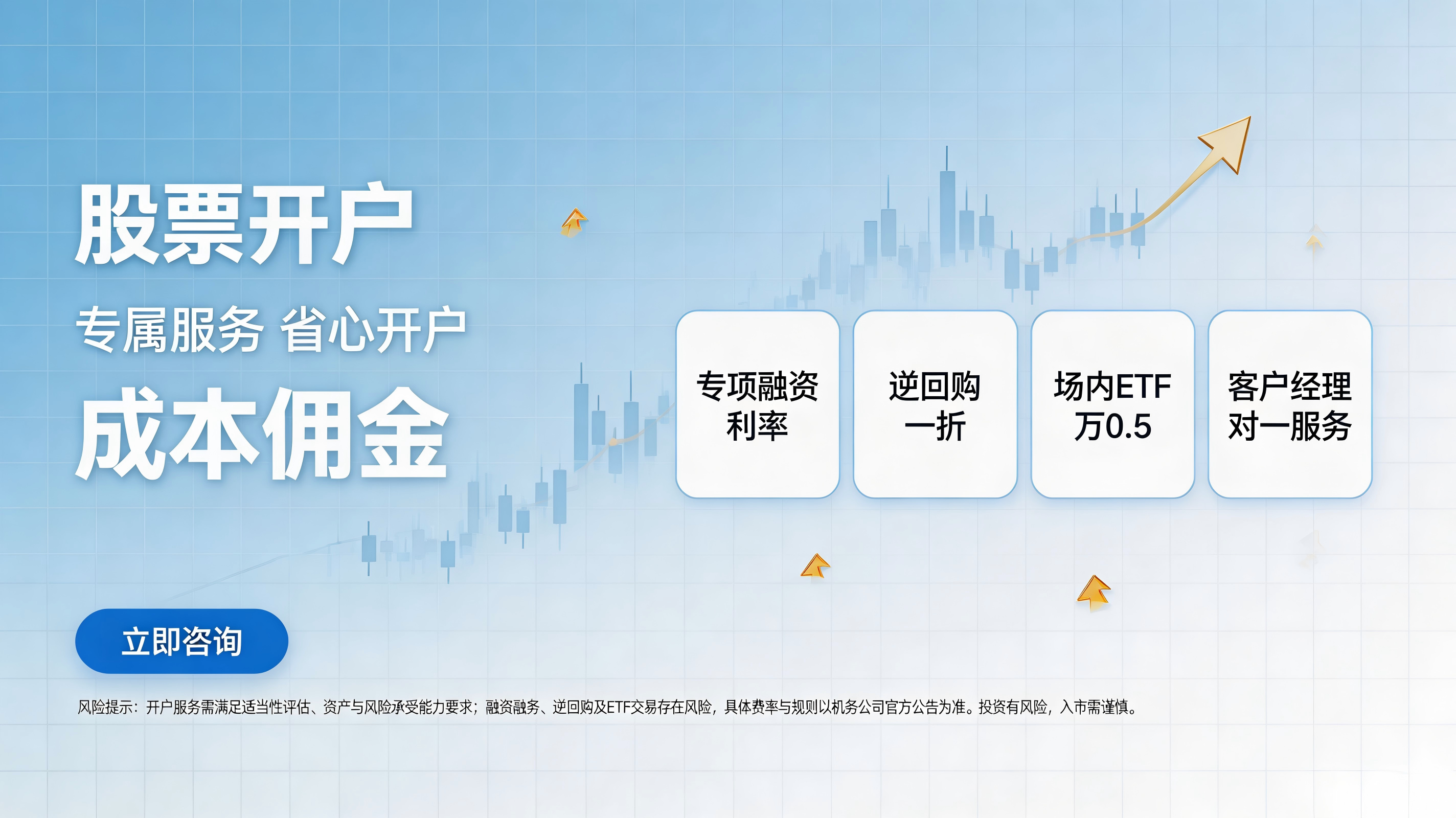 股票开户

专属服务 省心开户

成本佣金

专项融资
利率

逆回购
一折

场内ETF
万0.5

客户经理
对一服务

立即咨询

风险提示：开户服务需满足适当性评估、资产与风险承受能力要求；融资融务、逆回购及ETF交易存在风险，具体费率与规则以机务公司官方公告为准。投资有风险，入市需谨慎。